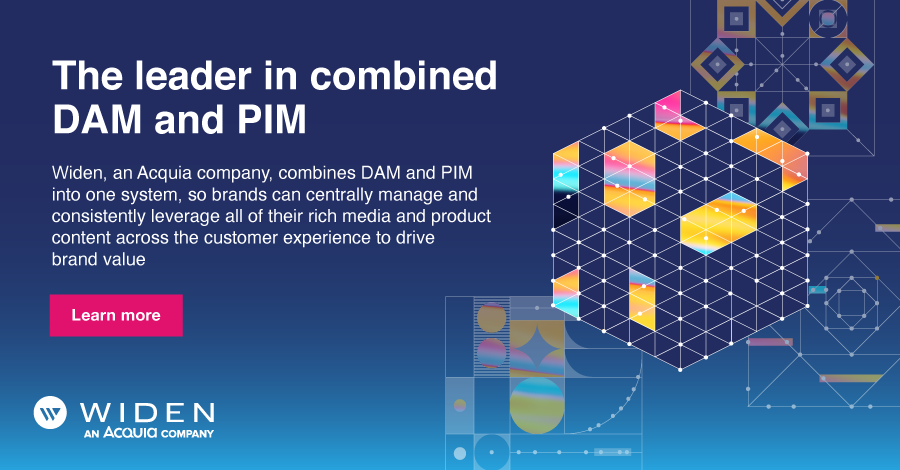 The leader in combined DAM and PIM

Widen, an Acquia company, combines DAM and PIM into one system, so brands can centrally manage and consistently leverage all of their rich media and product content across the customer experience to drive brand value

Learn more

WIDEN
AN Acquia COMPANY